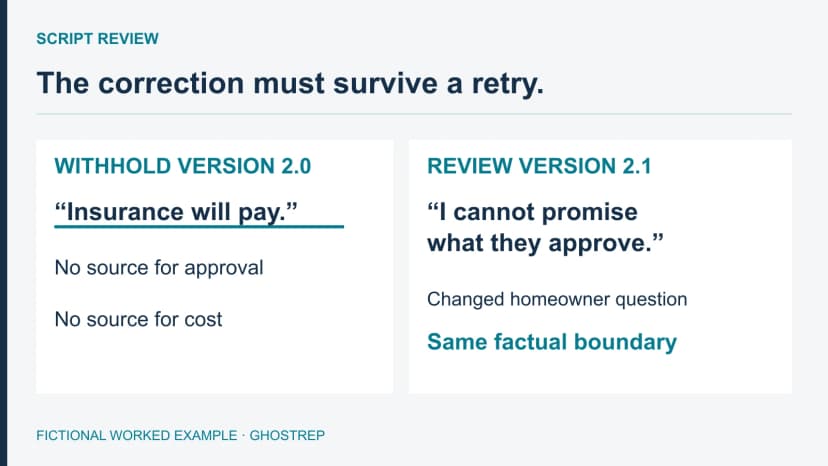 SCRIPT REVIEW

The correction must survive a retry.

WITHHOLD VERSION 2.0

"Insurance will pay."

No source for approval

No source for cost

REVIEW VERSION 2.1

"I cannot promise what they approve."

Changed homeowner question

Same factual boundary

FICTIONAL WORKED EXAMPLE · GHOSTREP